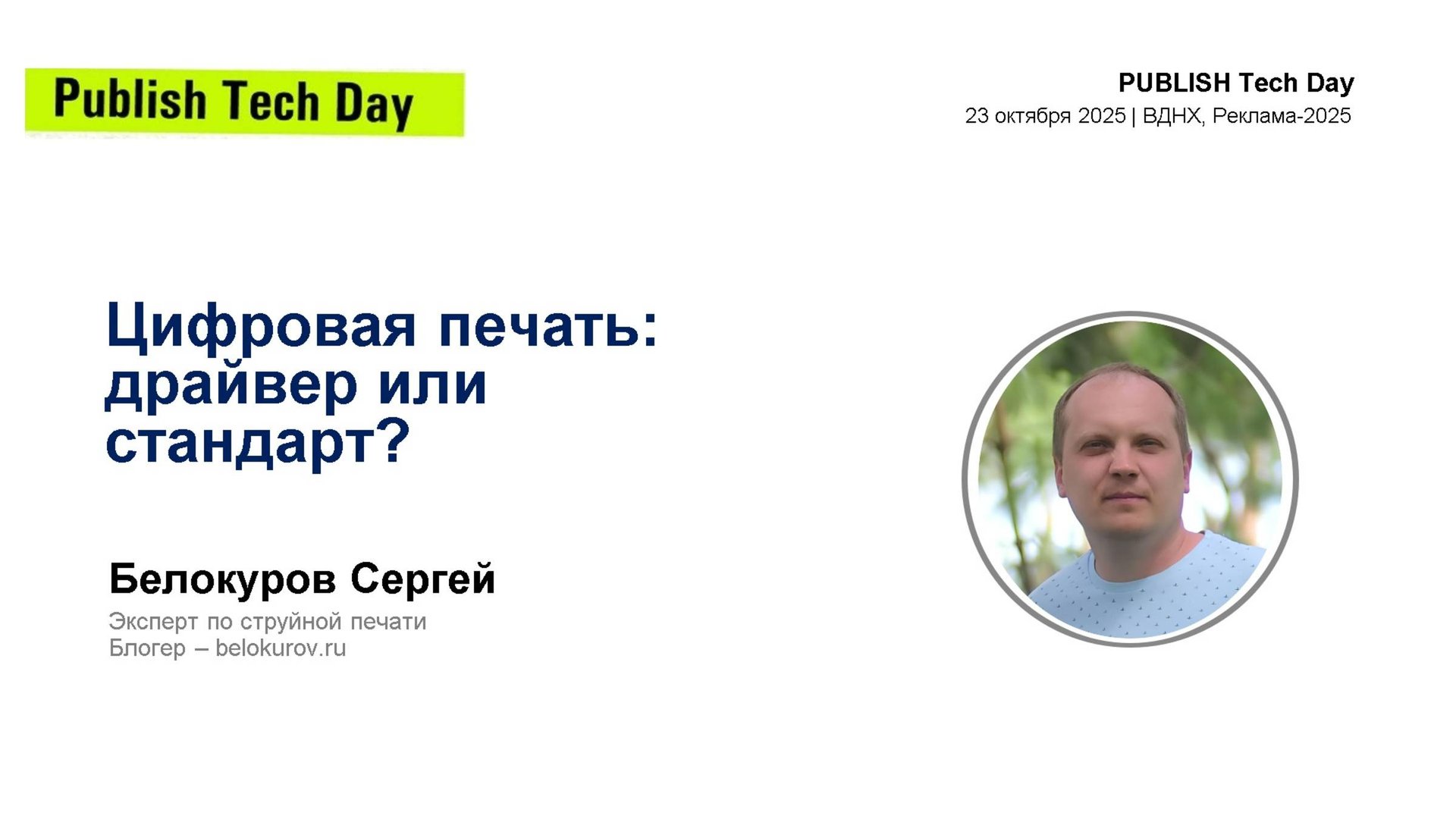 Publish Tech Day

PUBLISH Tech Day
23 октября 2025 | ВДНХ, Реклама-2025

Цифровая печать: драйвер или стандарт?

Белокуров Сергей

Эксперт по струйной печати
Блогер – belokurov.ru